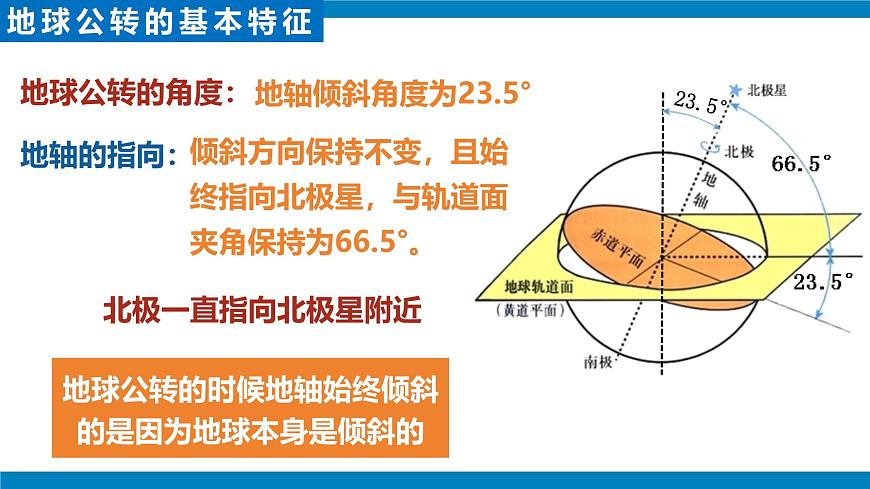 地球公转的基本特征

地球公转的角度：地轴倾斜角度为23.5°

地轴的指向：倾斜方向保持不变，且始终指向北极星，与轨道面夹角保持为66.5°。

北极一直指向北极星附近

地球公转的时候地轴始终倾斜的是因为地球本身是倾斜的

23.5°
北极星
北极
66.5°
地轴
赤道平面
地球轨道面
（黄道平面）
23.5°
南极